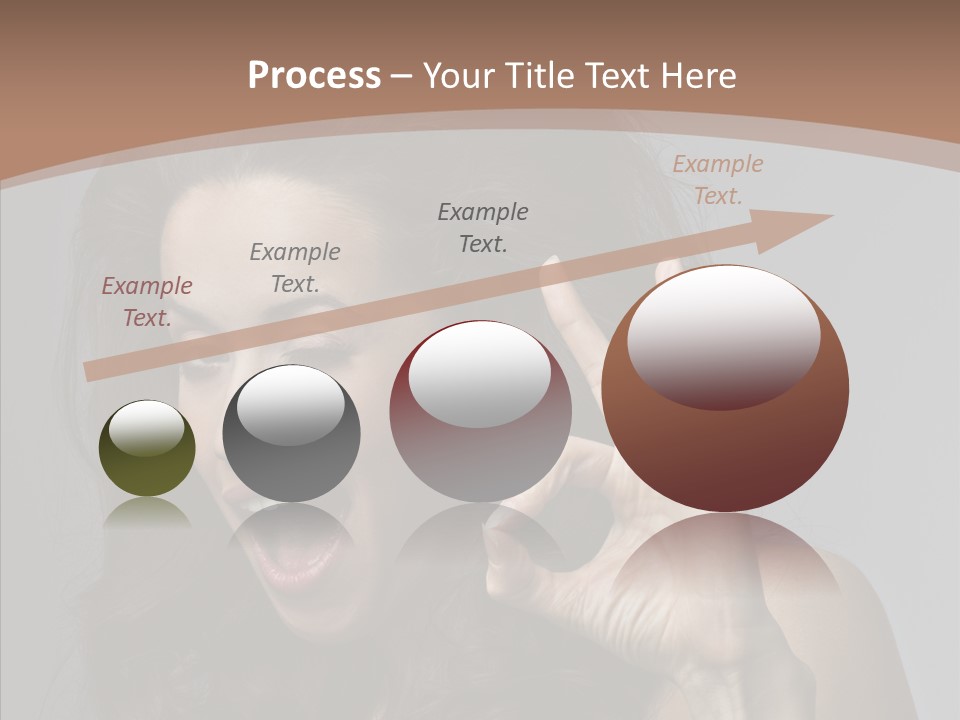 Process – Your Title Text Here

Example Text.

Example Text.

Example Text.

Example Text.